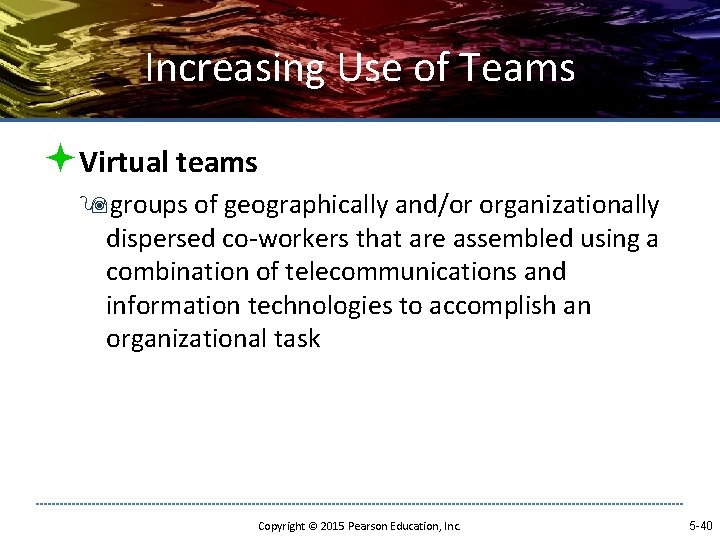 Increasing Use of Teams

Virtual teams

groups of geographically and/or organizationally dispersed co-workers that are assembled using a combination of telecommunications and information technologies to accomplish an organizational task

Copyright © 2015 Pearson Education, Inc.

5-40